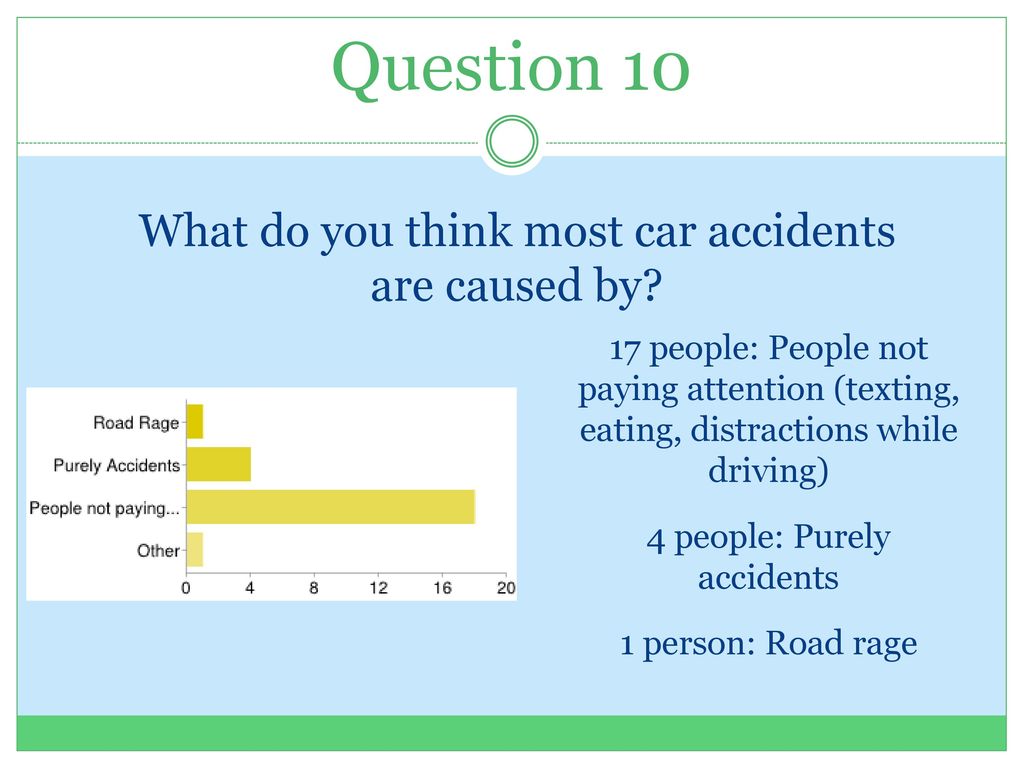 Question 10

What do you think most car accidents are caused by?

Road Rage
Purely Accidents
People not paying...
Other
0 4 8 12 16 20

17 people: People not paying attention (texting, eating, distractions while driving)

4 people: Purely accidents

1 person: Road rage